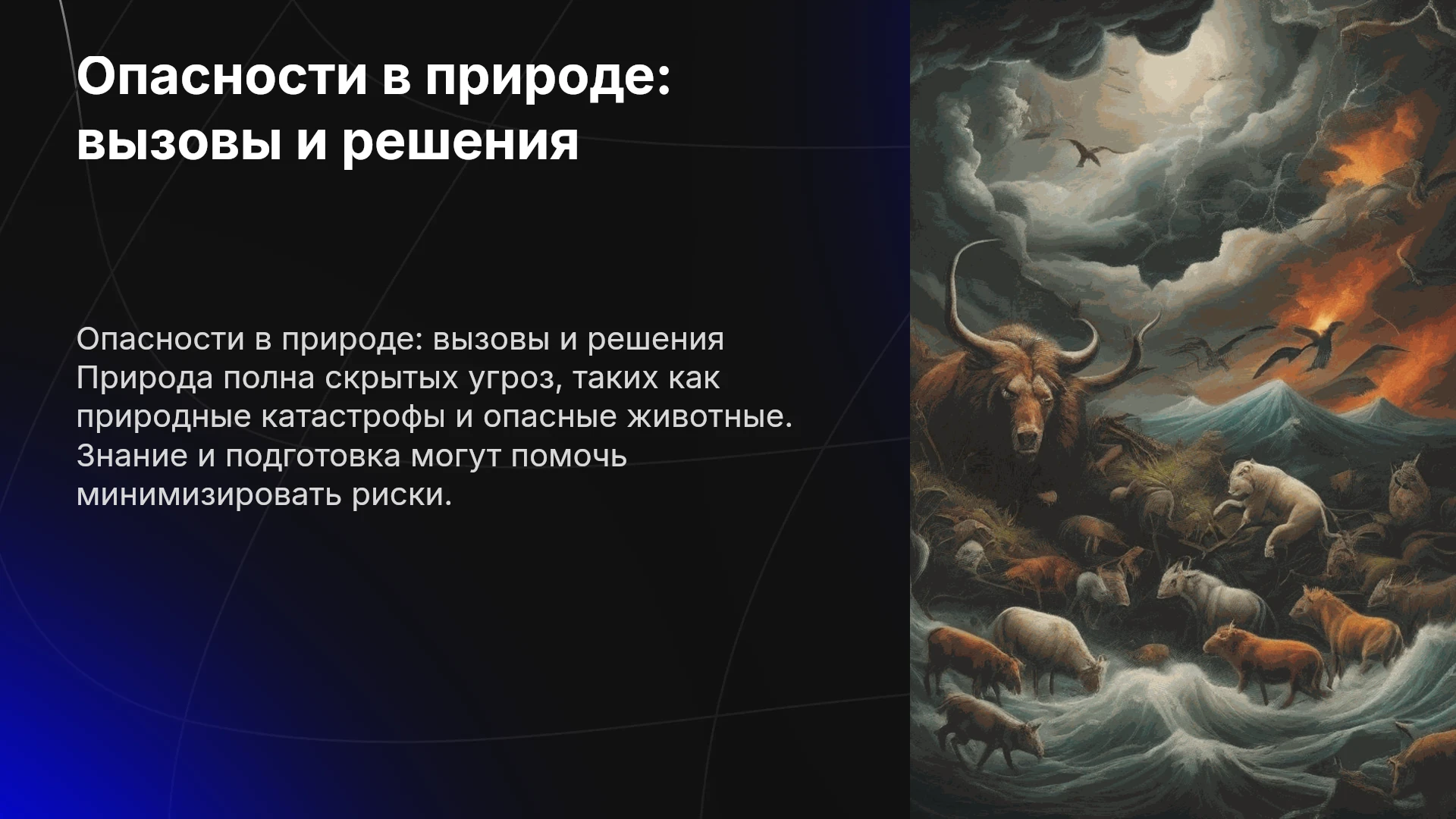 Опасности в природе: вызовы и решения

Опасности в природе: вызовы и решения Природа полна скрытых угроз, таких как природные катастрофы и опасные животные. Знание и подготовка могут помочь минимизировать риски.